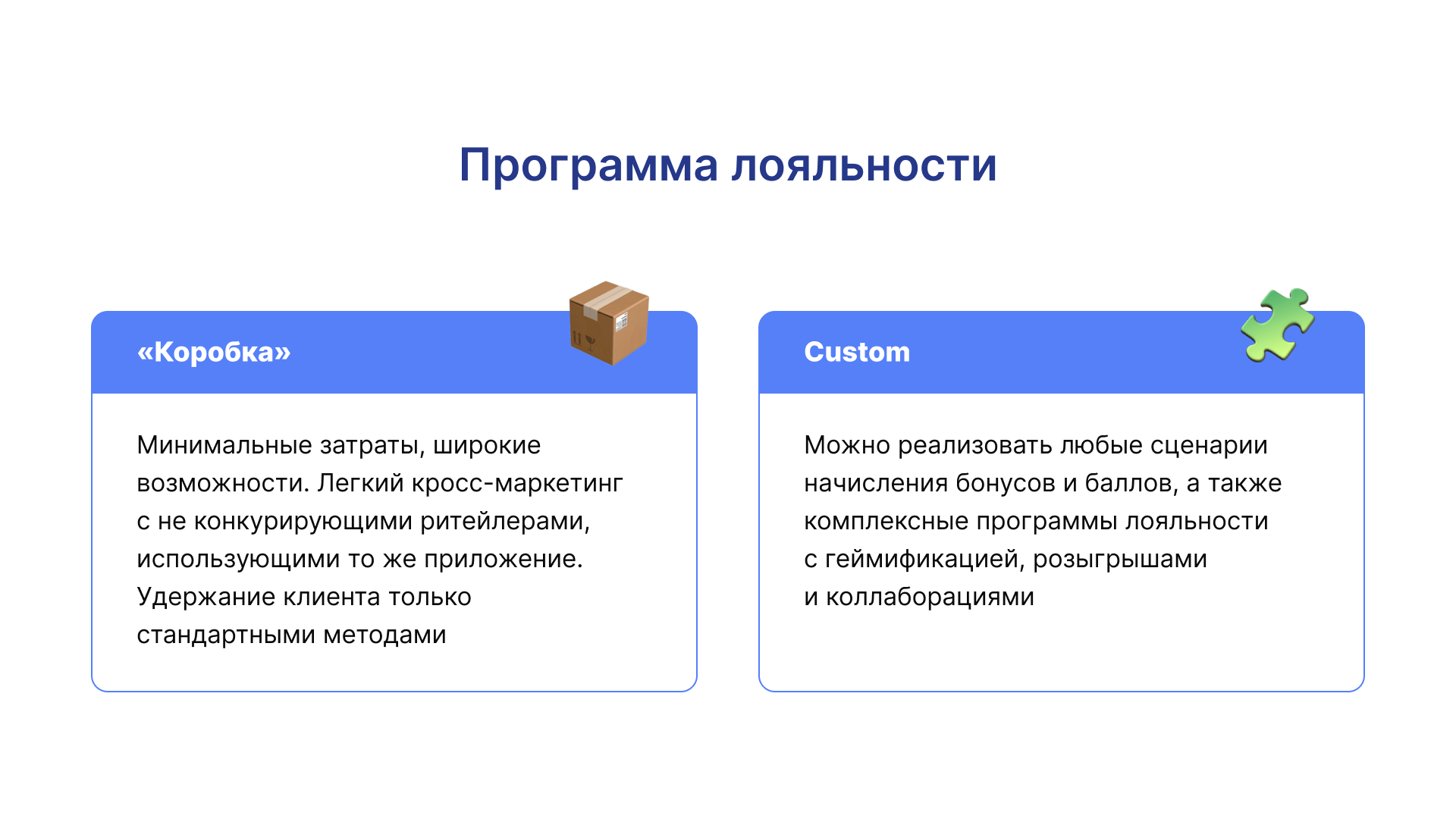 Программа лояльности

«Коробка»

Минимальные затраты, широкие возможности. Легкий кросс-маркетинг с не конкурирующими ритейлерами, использующими то же приложение. Удержание клиента только стандартными методами

Custom

Можно реализовать любые сценарии начисления бонусов и баллов, а также комплексные программы лояльности с геймификацией, розыгрышами и коллаборациями